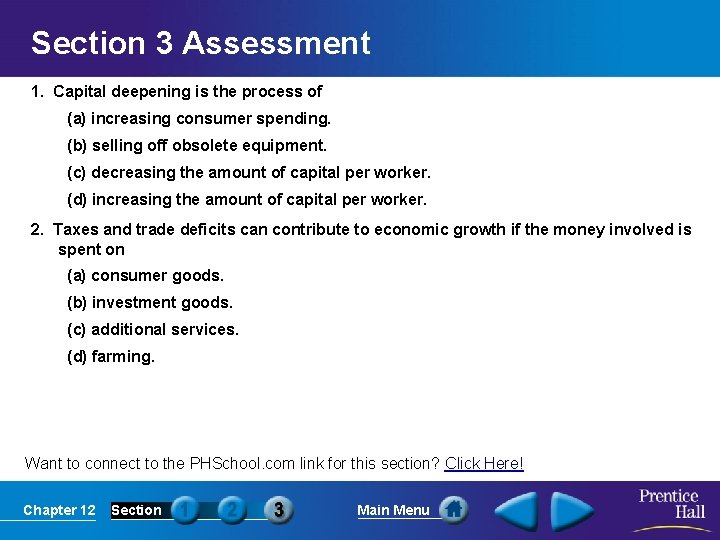 Section 3 Assessment

1. Capital deepening is the process of

(a) increasing consumer spending.

(b) selling off obsolete equipment.

(c) decreasing the amount of capital per worker.

(d) increasing the amount of capital per worker.

2. Taxes and trade deficits can contribute to economic growth if the money involved is spent on

(a) consumer goods.

(b) investment goods.

(c) additional services.

(d) farming.

Want to connect to the PHSchool.com link for this section? Click Here!

Chapter 12 Section 1 2 3 Main Menu

Prentice Hall